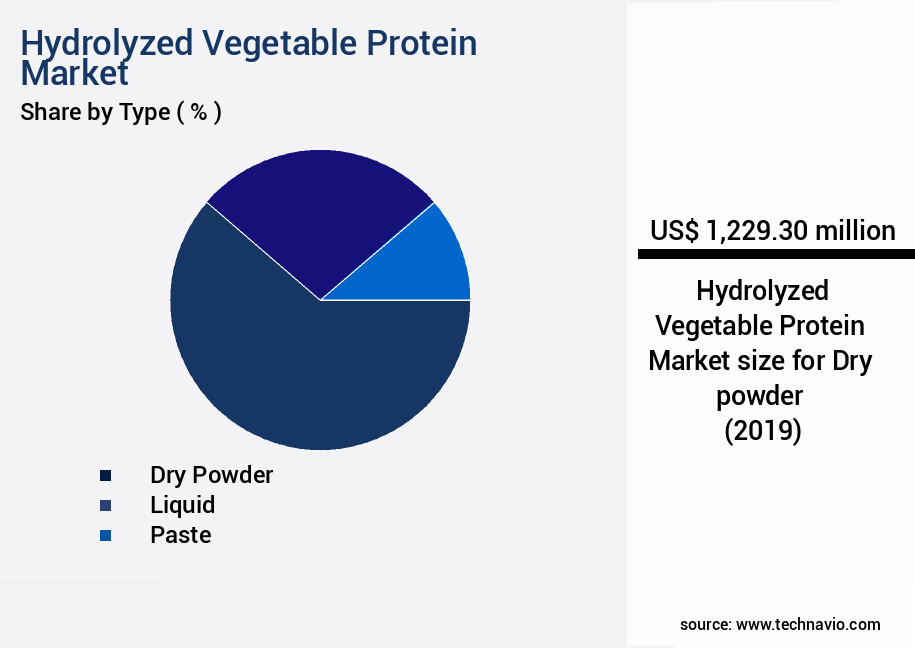 Hydrolyzed Vegetable Protein Market

Share by Type ( % )

Dry Powder
Liquid
Paste

US$ 1,229.30 million

Hydrolyzed Vegetable Protein Market size for Dry powder (2019)

source: www.technavio.com